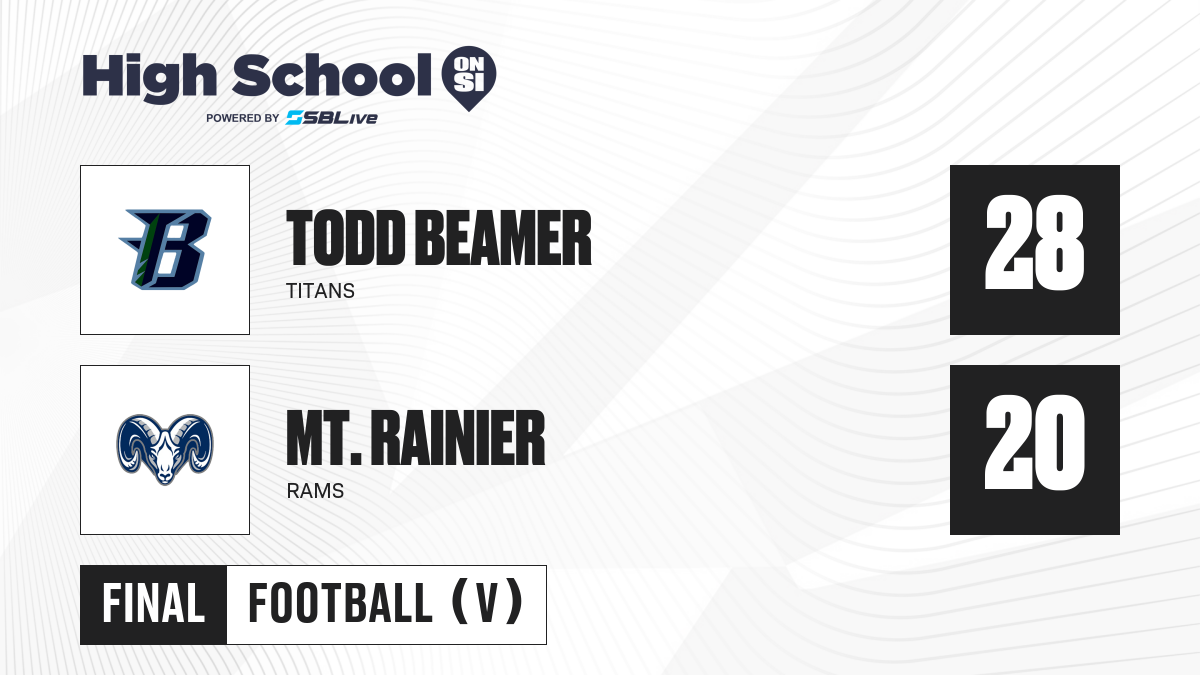 High School ON SI
POWERED BY SBLive

B

TODD BEAMER
TITANS

28

MT. RAINIER
RAMS

20

FINAL FOOTBALL (V)